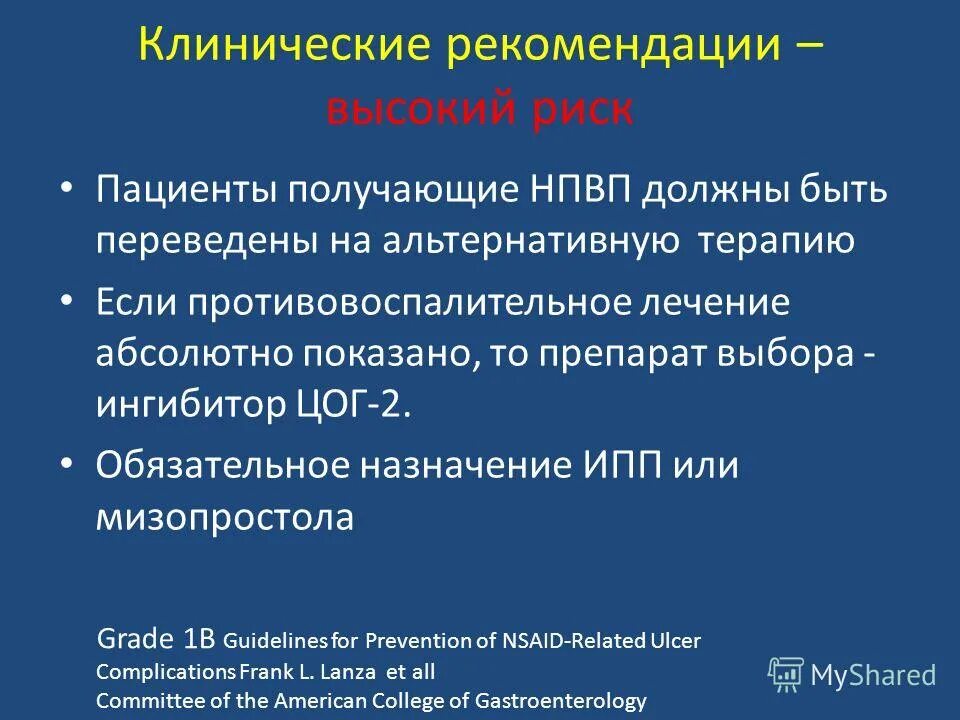 Клинические рекомендации – высокий риск

• Пациенты получающие НПВП должны быть переведены на альтернативную терапию

• Если противовоспалительное лечение абсолютно показано, то препарат выбора - ингибитор ЦОГ-2.

• Обязательное назначение ИПП или мизопростола

Grade 1B Guidelines for Prevention of NSAID-Related Ulcer Complications Frank L. Lanza et all
Committee of the American College of Gastroenterology

MyShared